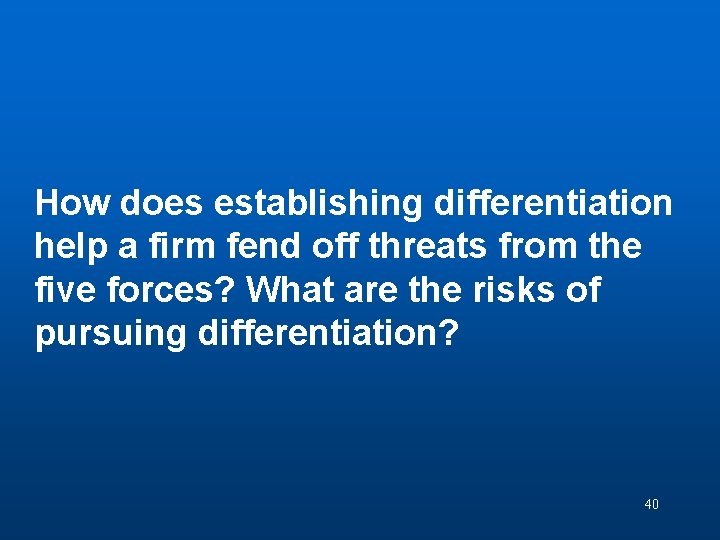 How does establishing differentiation help a firm fend off threats from the five forces? What are the risks of pursuing differentiation?

40